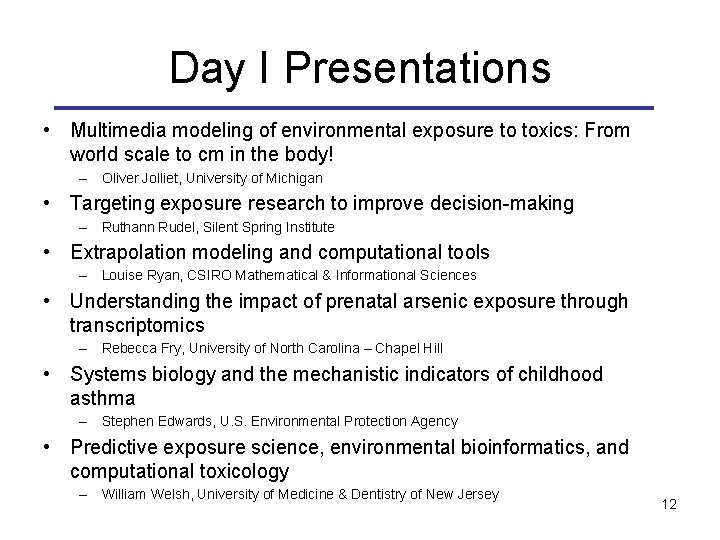 Day I Presentations

• Multimedia modeling of environmental exposure to toxics: From world scale to cm in the body!
– Oliver Jolliet, University of Michigan

• Targeting exposure research to improve decision-making
– Ruthann Rudel, Silent Spring Institute

• Extrapolation modeling and computational tools
– Louise Ryan, CSIRO Mathematical & Informational Sciences

• Understanding the impact of prenatal arsenic exposure through transcriptomics
– Rebecca Fry, University of North Carolina – Chapel Hill

• Systems biology and the mechanistic indicators of childhood asthma
– Stephen Edwards, U.S. Environmental Protection Agency

• Predictive exposure science, environmental bioinformatics, and computational toxicology
– William Welsh, University of Medicine & Dentistry of New Jersey

12